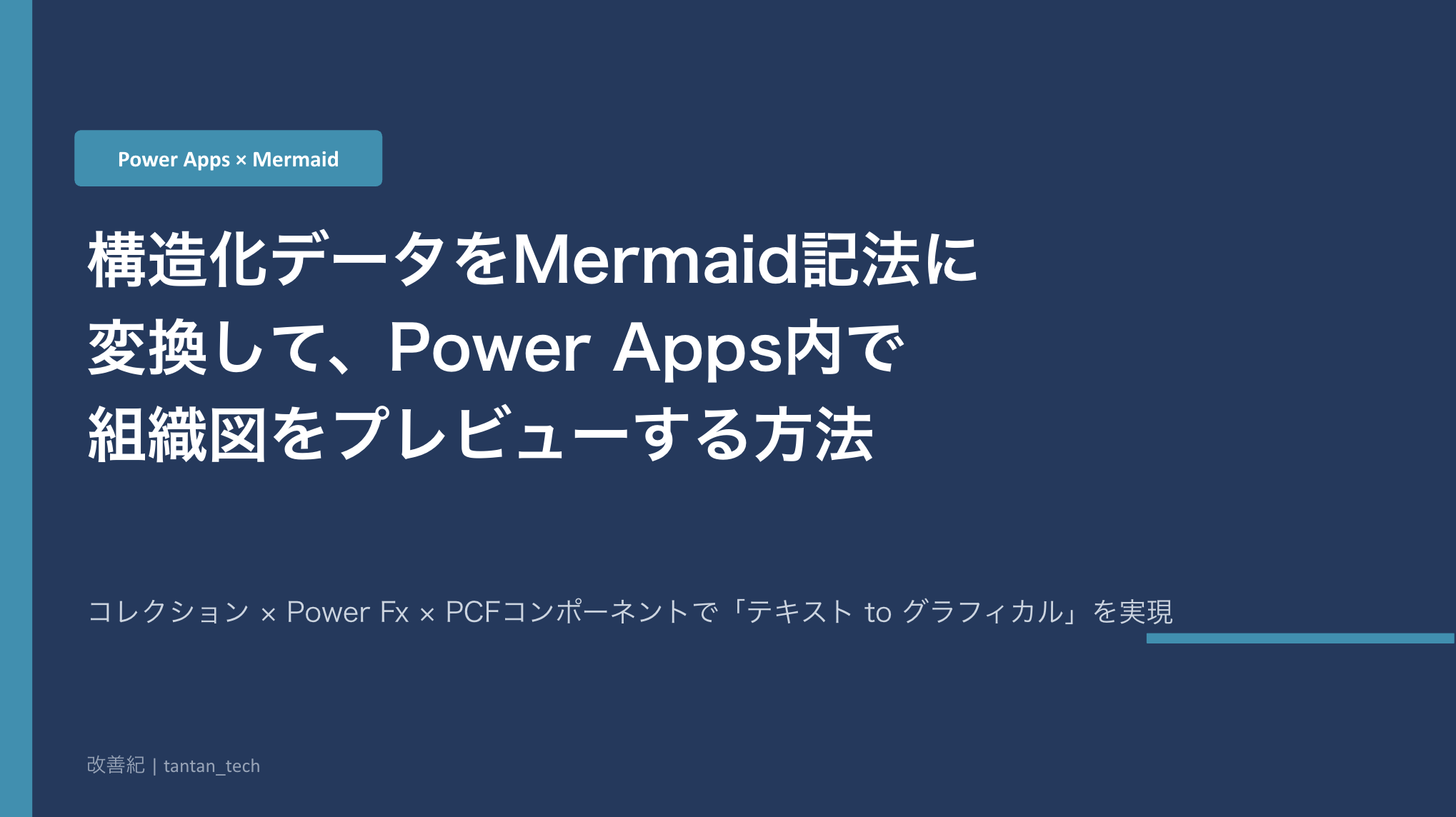 Power Apps × Mermaid

構造化データをMermaid記法に変換して、Power Apps内で組織図をプレビューする方法

コレクション × Power Fx × PCFコンポーネントで「テキスト to グラフィカル」を実現

改善紀 | tantan_tech